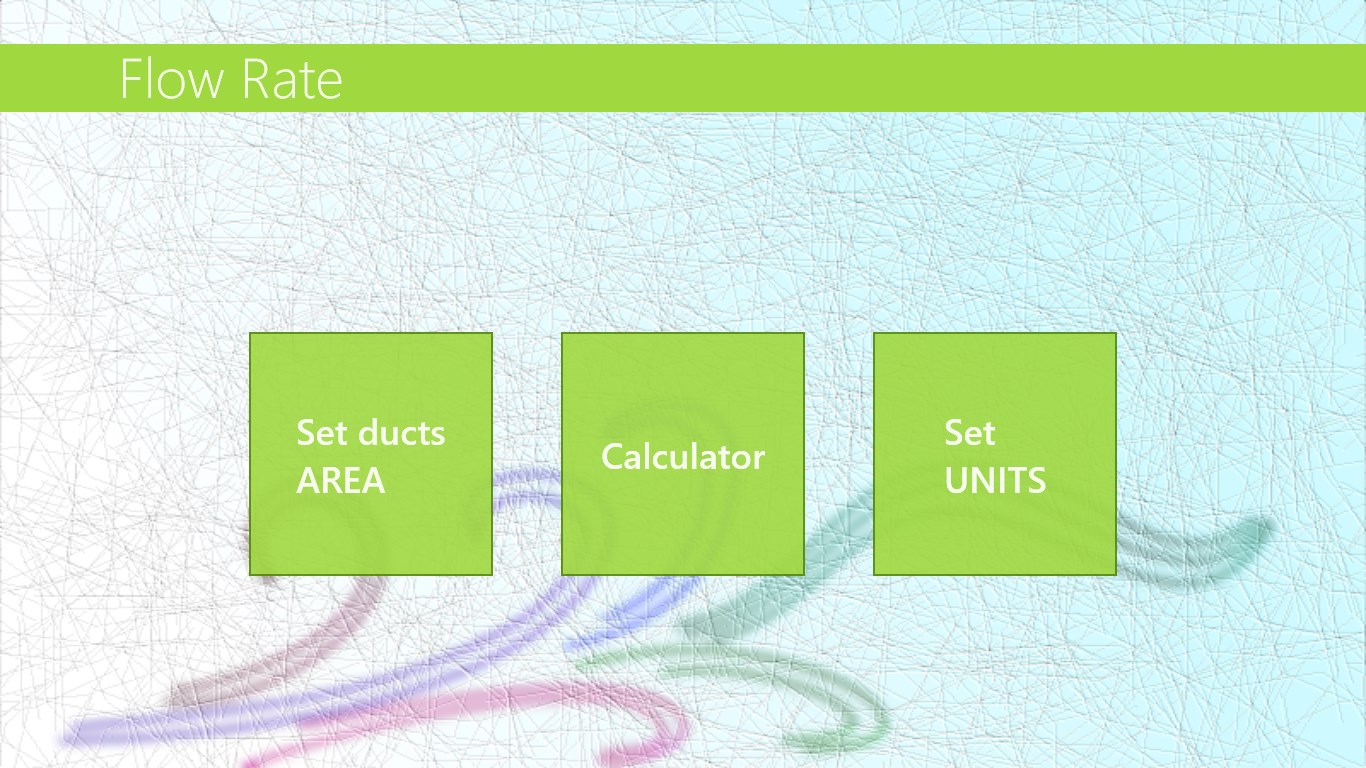 Flow Rate

Set ducts
AREA

Calculator

Set
UNITS